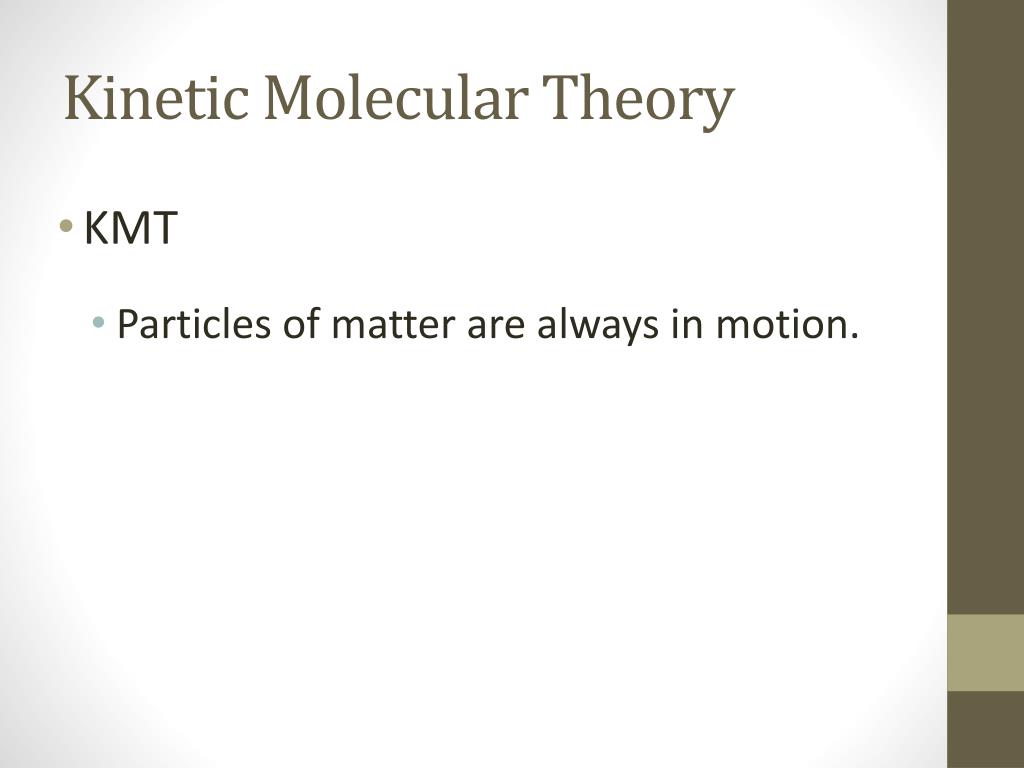 Kinetic Molecular Theory

• KMT

• Particles of matter are always in motion.